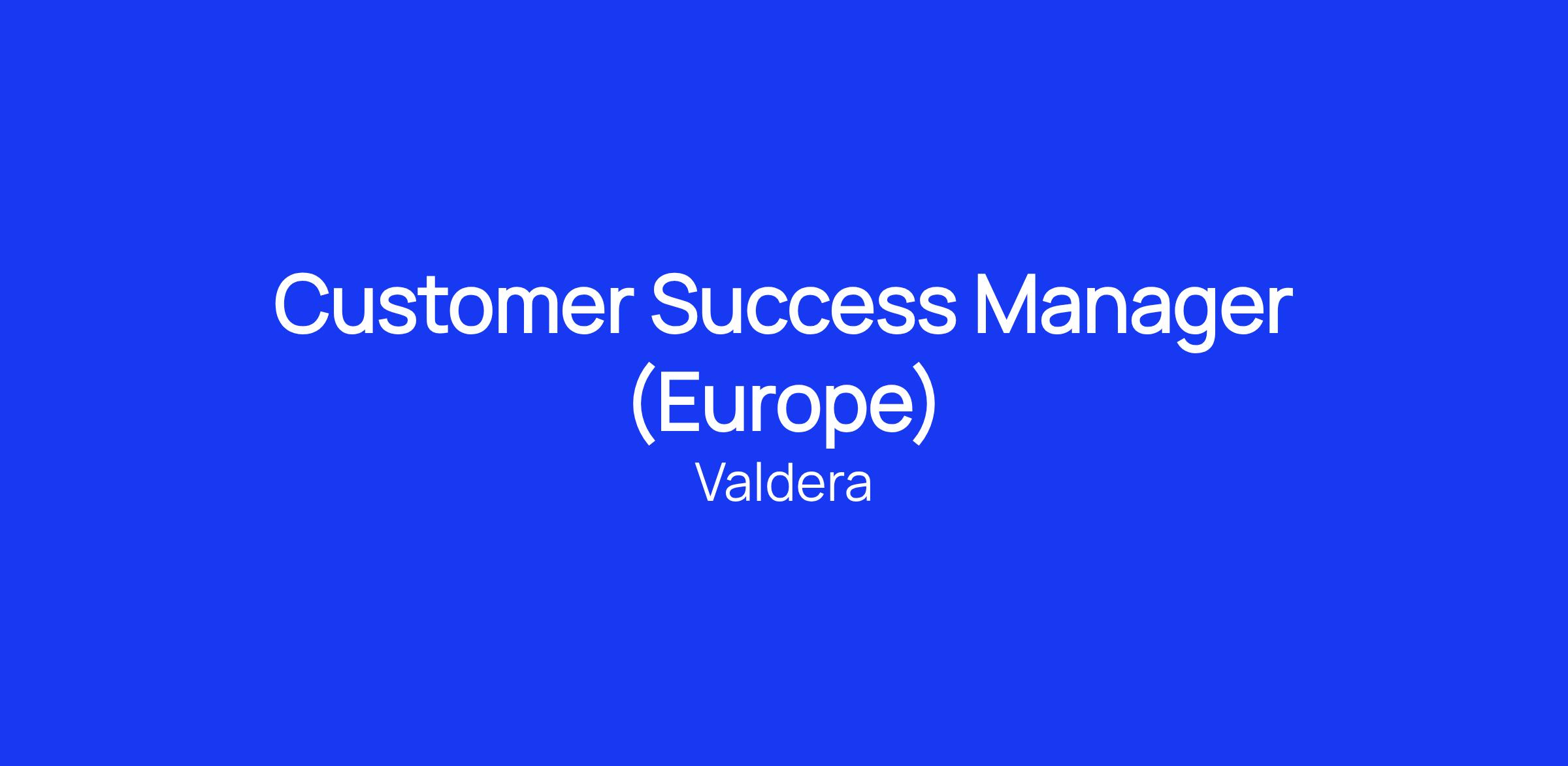 Customer Success Manager (Europe)
Valdera